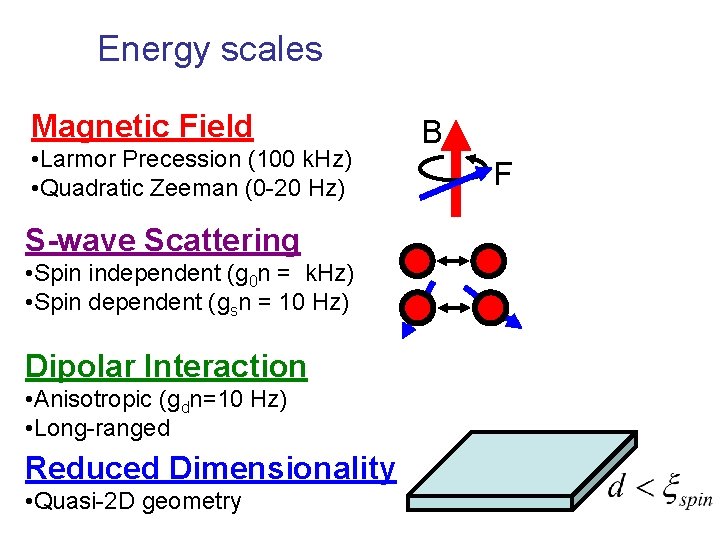 Energy scales

Magnetic Field
•Larmor Precession (100 kHz)
•Quadratic Zeeman (0-20 Hz)

B

F

S-wave Scattering
•Spin independent ($g_0n$ =  kHz)
•Spin dependent ($g_sn$ = 10 Hz)

Dipolar Interaction
•Anisotropic ($g_dn$=10 Hz)
•Long-ranged

Reduced Dimensionality
•Quasi-2D geometry

$d < \xi_{spin}$